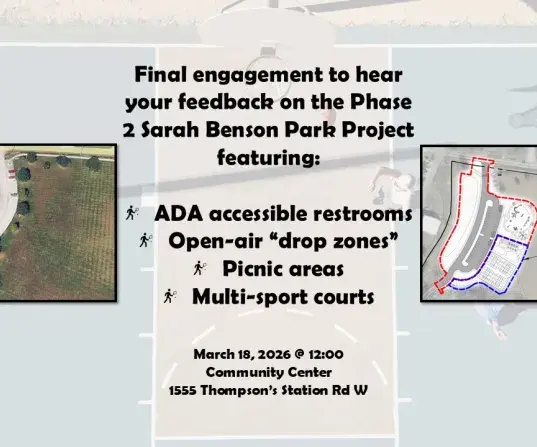 Final engagement to hear your feedback on the Phase 2 Sarah Benson Park Project featuring:

ADA accessible restrooms
Open-air “drop zones”
Picnic areas
Multi-sport courts

March 18, 2026 @ 12:00
Community Center
1555 Thompson’s Station Rd W